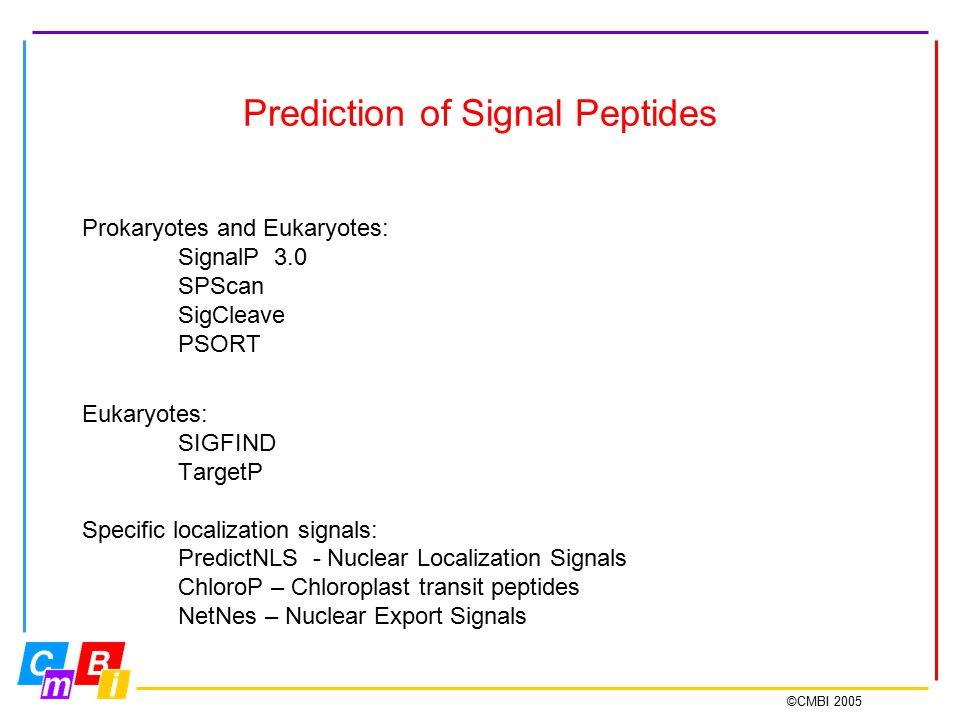 Prediction of Signal Peptides

Prokaryotes and Eukaryotes:
SignalP 3.0
SPScan
SigCleave
PSORT

Eukaryotes:
SIGFIND
TargetP

Specific localization signals:
PredictNLS - Nuclear Localization Signals
ChloroP – Chloroplast transit peptides
NetNes – Nuclear Export Signals

C m B i

©CMBI 2005